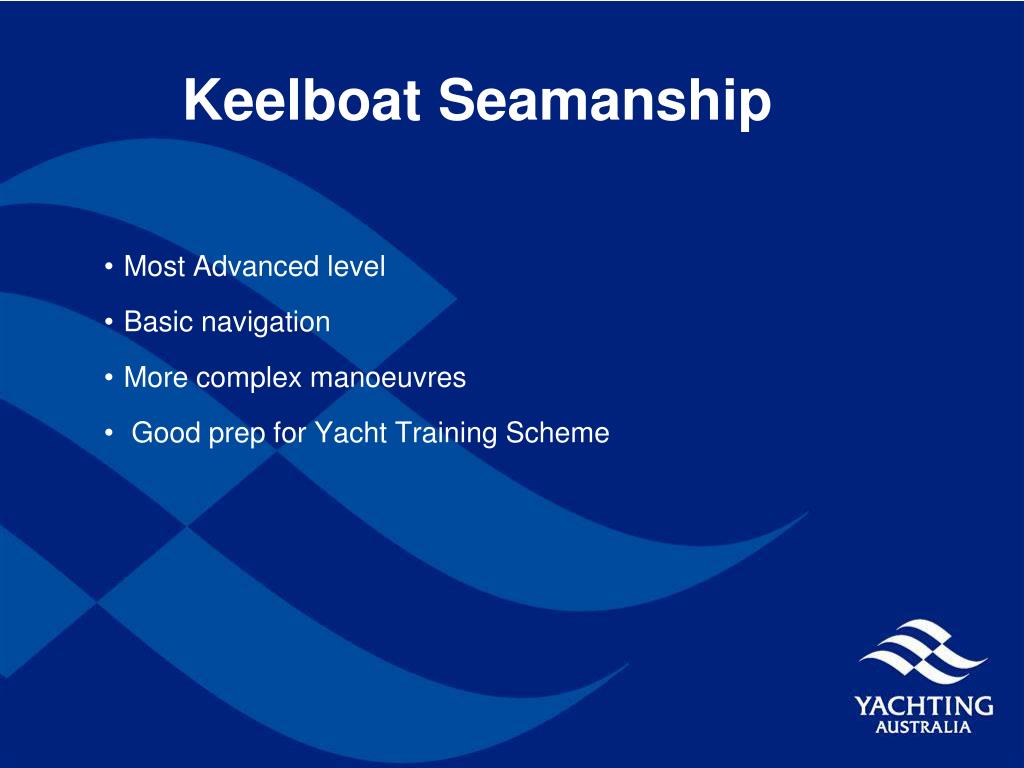 Keelboat Seamanship

• Most Advanced level
• Basic navigation
• More complex manoeuvres
• Good prep for Yacht Training Scheme

YACHTING
AUSTRALIA